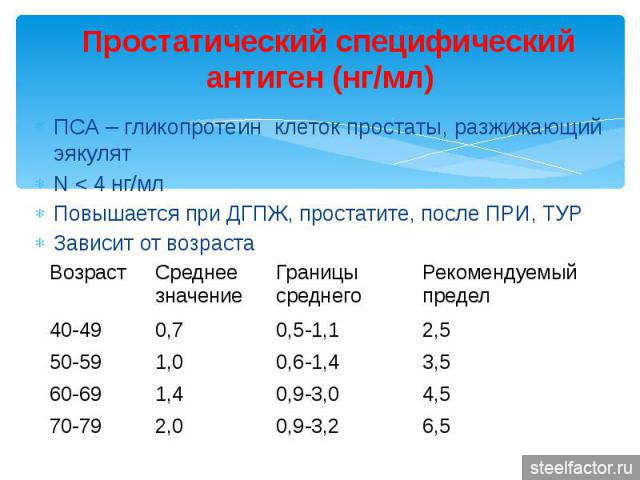 Простатический специфический антиген (нг/мл)

ПСА – гликопротеин клеток простаты, разжижающий эякулят

N < 4 нг/мл

Повышается при ДГПЖ, простатите, после ПРИ, ТУР

Зависит от возраста

| Возраст | Среднее значение | Границы среднего | Рекомендуемый предел |
|---|---|---|---|
| 40-49 | 0,7 | 0,5-1,1 | 2,5 |
| 50-59 | 1,0 | 0,6-1,4 | 3,5 |
| 60-69 | 1,4 | 0,9-3,0 | 4,5 |
| 70-79 | 2,0 | 0,9-3,2 | 6,5 |

steelfactor.ru